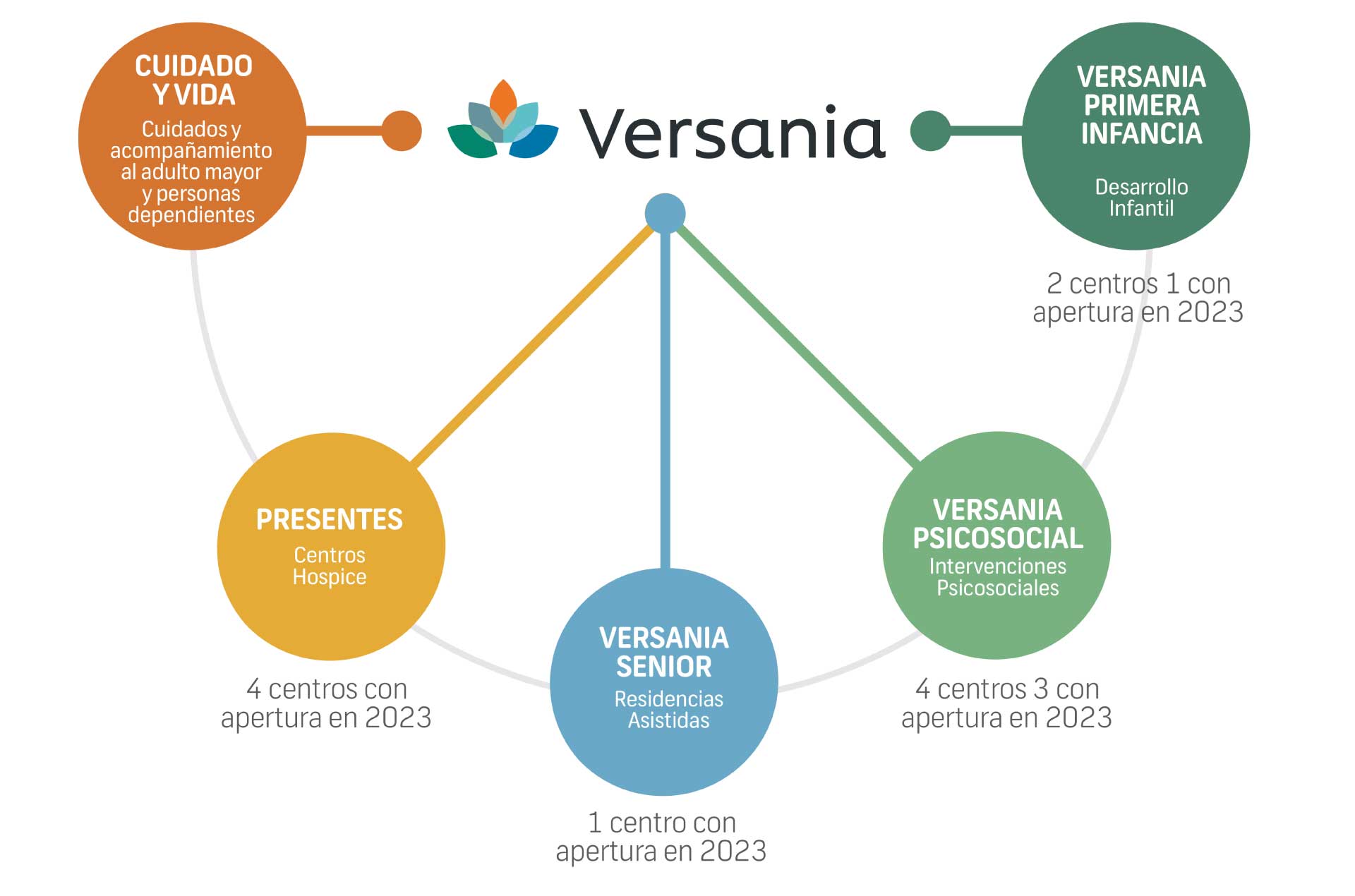 CUIDADO Y VIDA
Cuidados y acompañamiento al adulto mayor y personas dependientes

Versania

VERSANIA PRIMERA INFANCIA
Desarrollo Infantil

2 centros 1 con apertura en 2023

PRESENTES
Centros Hospice

4 centros con apertura en 2023

VERSANIA SENIOR
Residencias Asistidas

1 centro con apertura en 2023

VERSANIA PSICOSOCIAL
Intervenciones Psicosociales

4 centros 3 con apertura en 2023